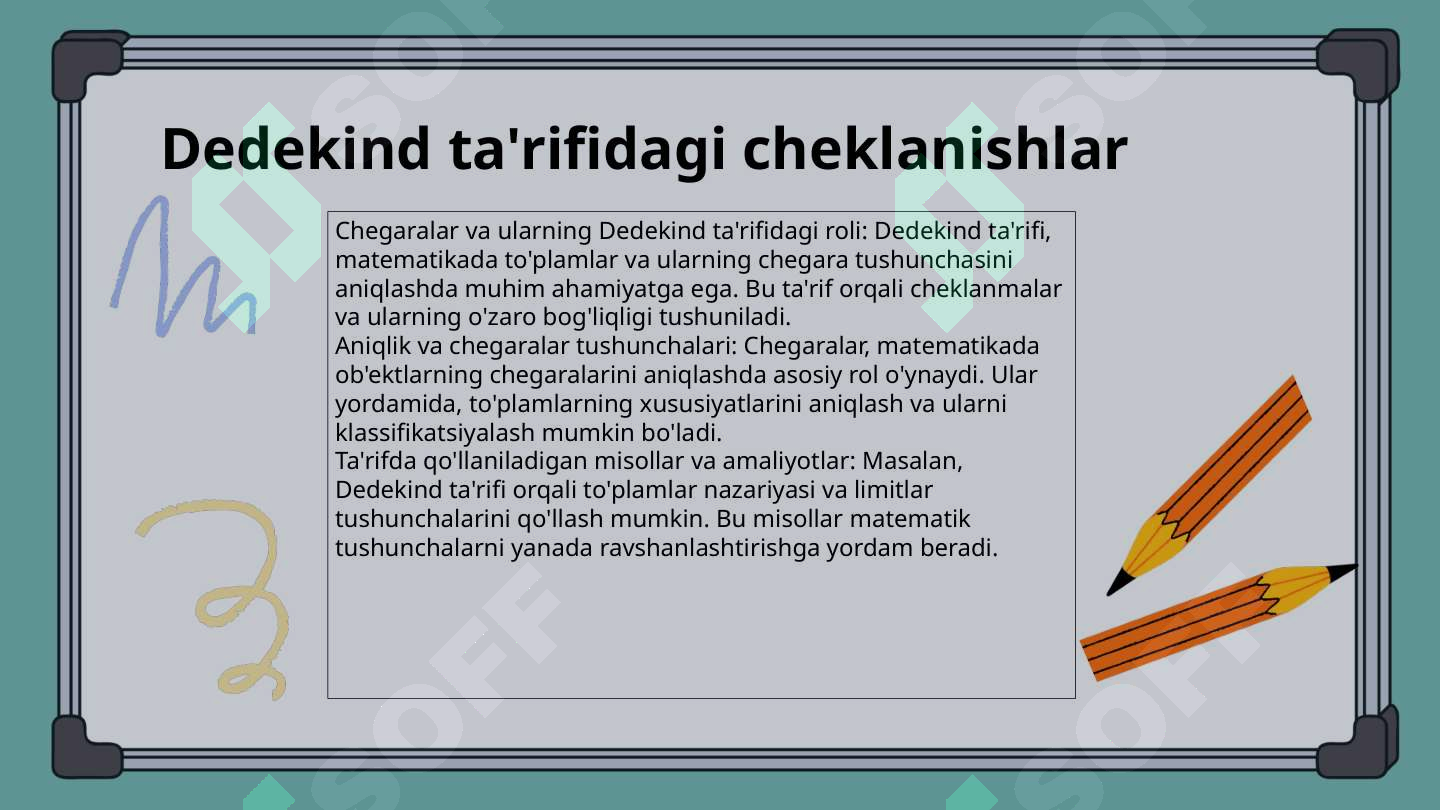 Dedekind ta'rifidagi cheklanishlar

Chegaralar va ularning Dedekind ta'rifidagi roli: Dedekind ta'rifi, matematikada to'plamlar va ularning chegara tushunchasini aniqlashda muhim ahamiyatga ega. Bu ta'rif orqali cheklanmalar va ularning o'zaro bog'liqligi tushuniladi.
Aniqlik va chegaralar tushunchalari: Chegaralar, matematikada ob'ektlarning chegaralarini aniqlashda asosiy rol o'ynaydi. Ular yordamida, to'plamlarning xususiyatlarini aniqlash va ularni klassifikatsiyalash mumkin bo'ladi.
Ta'rifda qo'llaniladigan misollar va amaliyotlar: Masalan, Dedekind ta'rifi orqali to'plamlar nazariyasi va limitlar tushunchalarini qo'llash mumkin. Bu misollar matematik tushunchalarni yanada ravshanlashtirishga yordam beradi.

SOFF SOFF SOFF SOFF